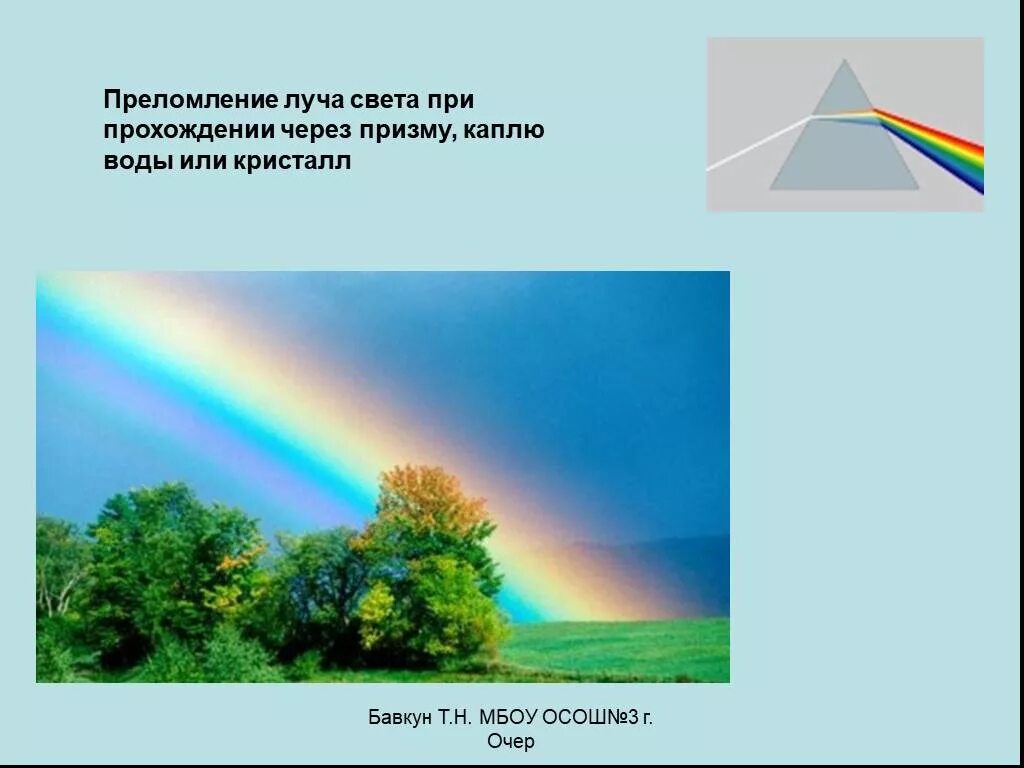 Преломление луча света при прохождении через призму, каплю воды или кристалл

Бавкун Т.Н. МБОУ ОСОШ№3 г. Очер